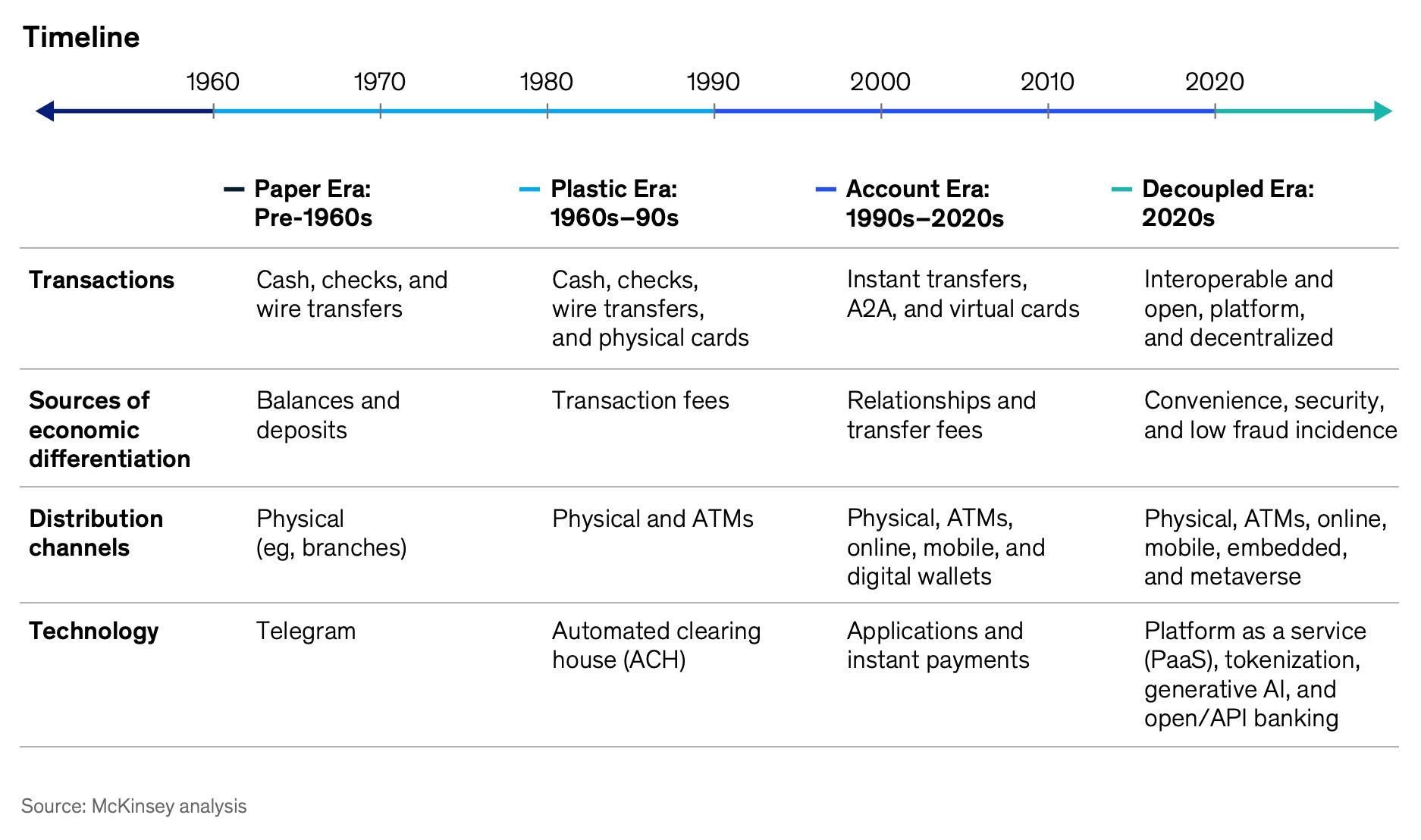 Timeline

1960 1970 1980 1990 2000 2010 2020

| | Paper Era: Pre-1960s | Plastic Era: 1960s–90s | Account Era: 1990s–2020s | Decoupled Era: 2020s |
|---|---|---|---|---|
| Transactions | Cash, checks, and wire transfers | Cash, checks, wire transfers, and physical cards | Instant transfers, A2A, and virtual cards | Interoperable and open, platform, and decentralized |
| Sources of economic differentiation | Balances and deposits | Transaction fees | Relationships and transfer fees | Convenience, security, and low fraud incidence |
| Distribution channels | Physical (eg, branches) | Physical and ATMs | Physical, ATMs, online, mobile, and digital wallets | Physical, ATMs, online, mobile, embedded, and metaverse |
| Technology | Telegram | Automated clearing house (ACH) | Applications and instant payments | Platform as a service (PaaS), tokenization, generative AI, and open/API banking |

Source: McKinsey analysis